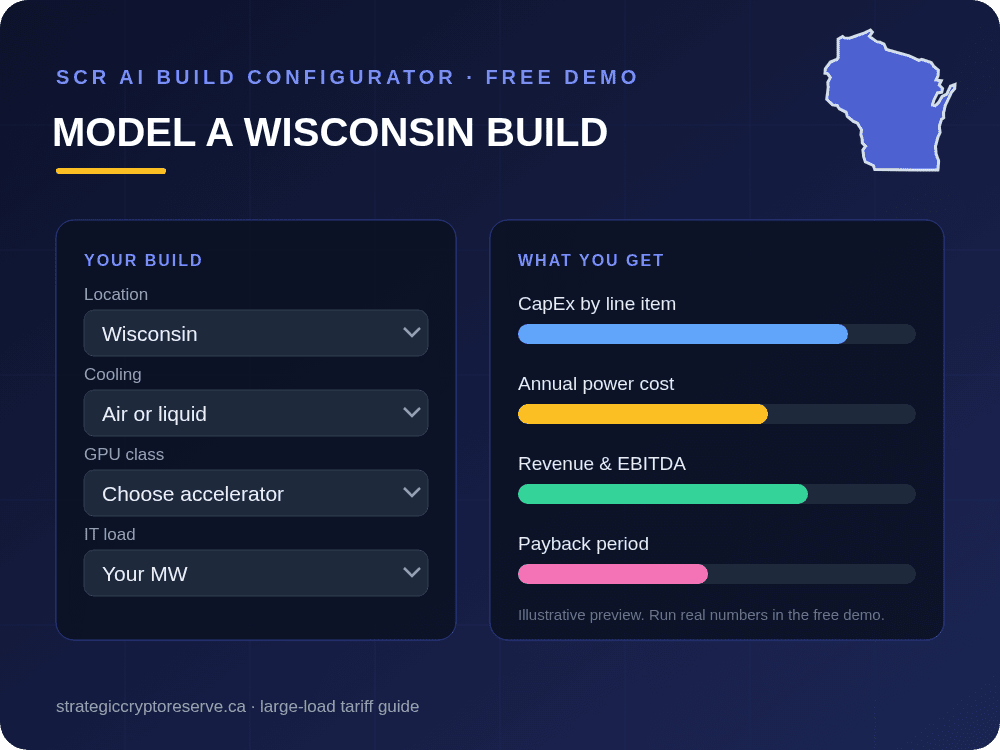 SCR AI BUILD CONFIGURATOR · FREE DEMO

MODEL A WISCONSIN BUILD

YOUR BUILD

Location

Wisconsin

Cooling

Air or liquid

GPU class

Choose accelerator

IT load

Your MW

WHAT YOU GET

CapEx by line item

Annual power cost

Revenue & EBITDA

Payback period

Illustrative preview. Run real numbers in the free demo.

strategiccryptoreserve.ca · large-load tariff guide